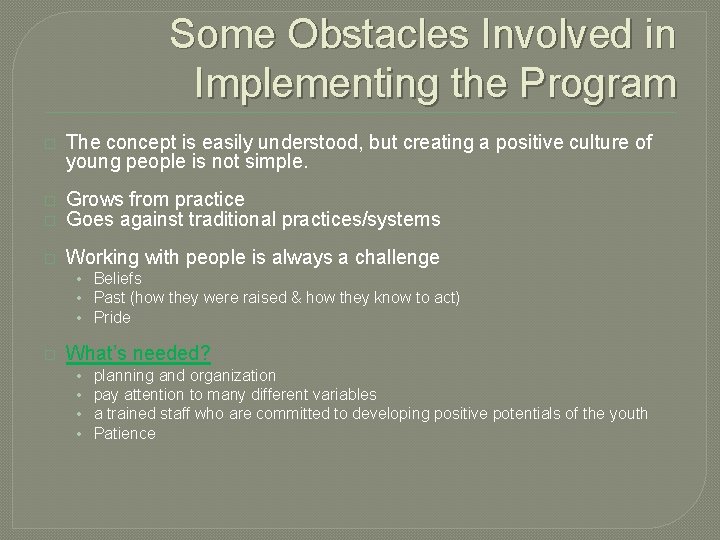 Some Obstacles Involved in Implementing the Program

The concept is easily understood, but creating a positive culture of young people is not simple.

Grows from practice
Goes against traditional practices/systems

Working with people is always a challenge
• Beliefs
• Past (how they were raised & how they know to act)
• Pride

What's needed?
• planning and organization
• pay attention to many different variables
• a trained staff who are committed to developing positive potentials of the youth
• Patience